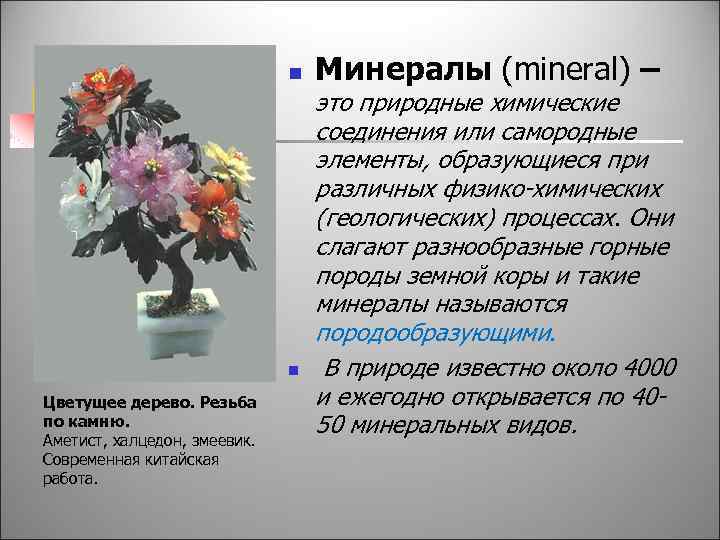 Минералы (mineral) – это природные химические соединения или самородные элементы, образующиеся при различных физико-химических (геологических) процессах. Они слагают разнообразные горные породы земной коры и такие минералы называются породообразующими.

В природе известно около 4000 и ежегодно открывается по 40-50 минеральных видов.

Цветущее дерево. Резьба по камню.
Аметист, халцедон, змеевик. Современная китайская работа.